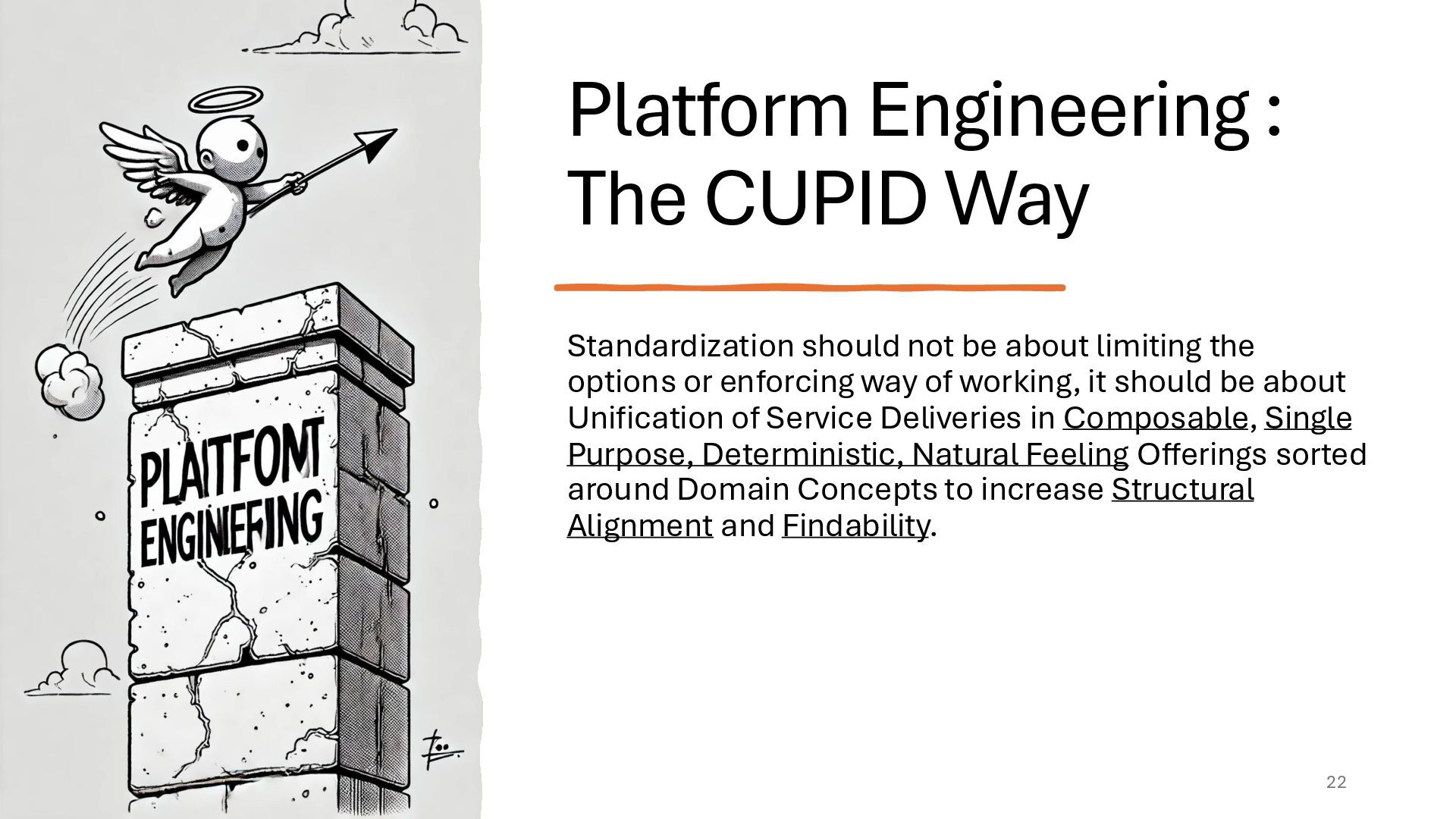 PLAITFOMT ENGINIEFING

Platform Engineering : The CUPID Way

Standardization should not be about limiting the options or enforcing way of working, it should be about Unification of Service Deliveries in Composable, Single Purpose, Deterministic, Natural Feeling Offerings sorted around Domain Concepts to increase Structural Alignment and Findability.

22